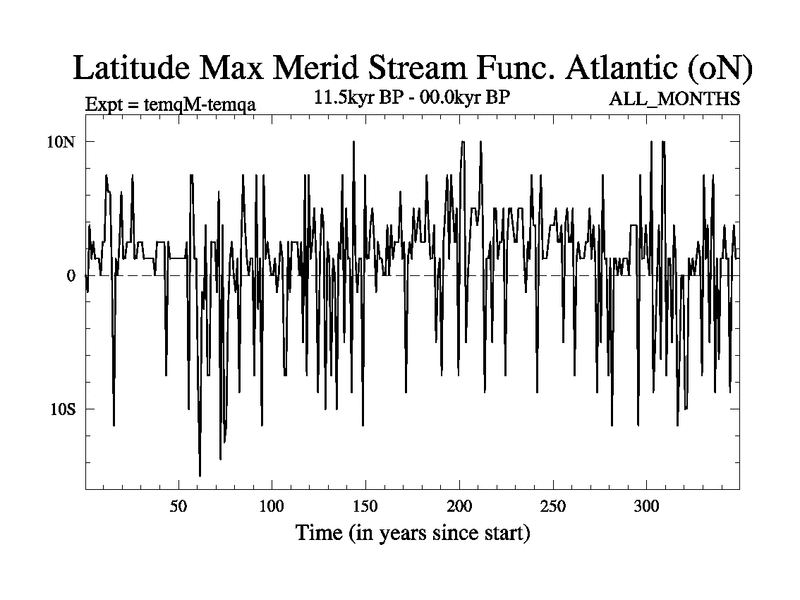 Latitude Max Merid Stream Func. Atlantic (oN)

Expt = temqM-temqa

11.5kyr BP - 00.0kyr BP

ALL_MONTHS

10N
0
10S

50
100
150
200
250
300

Time (in years since start)